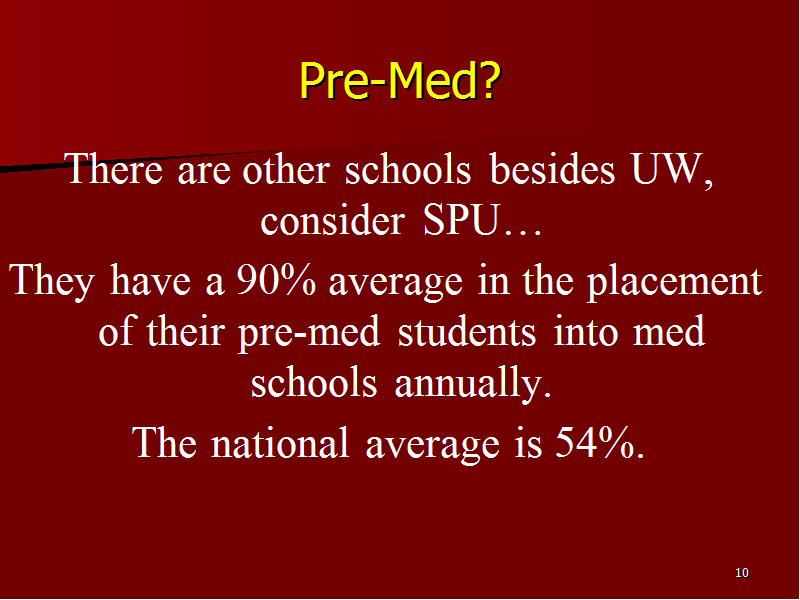 Pre-Med?

There are other schools besides UW, consider SPU…

They have a 90% average in the placement of their pre-med students into med schools annually.

The national average is 54%.

10